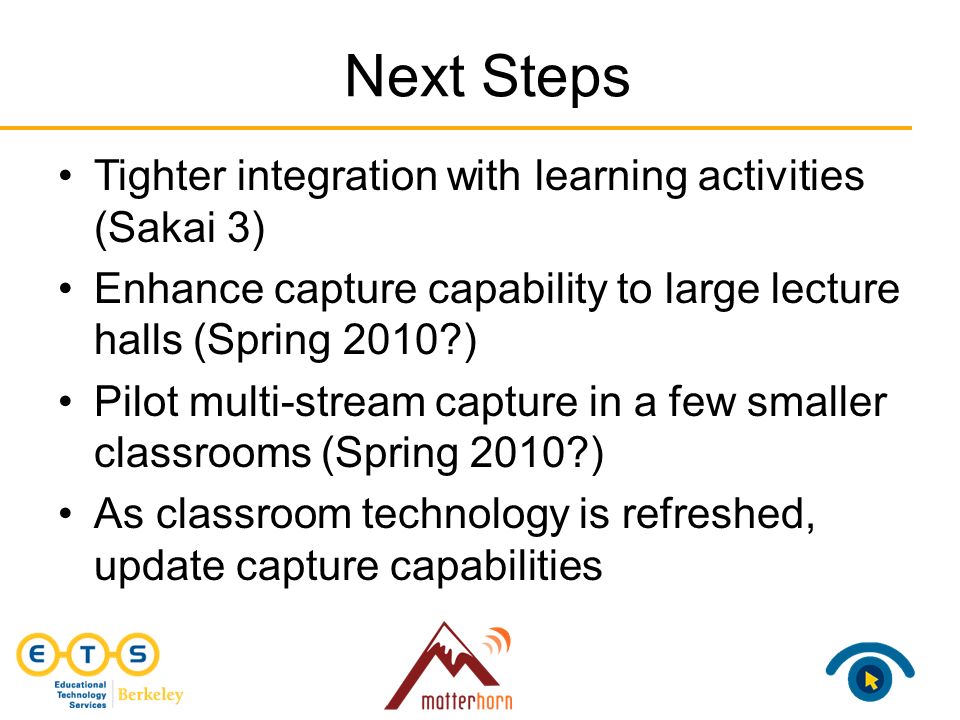 Next Steps

• Tighter integration with learning activities (Sakai 3)
• Enhance capture capability to large lecture halls (Spring 2010?)
• Pilot multi-stream capture in a few smaller classrooms (Spring 2010?)
• As classroom technology is refreshed, update capture capabilities

E T S
Educational Technology Services Berkeley

matterhorn